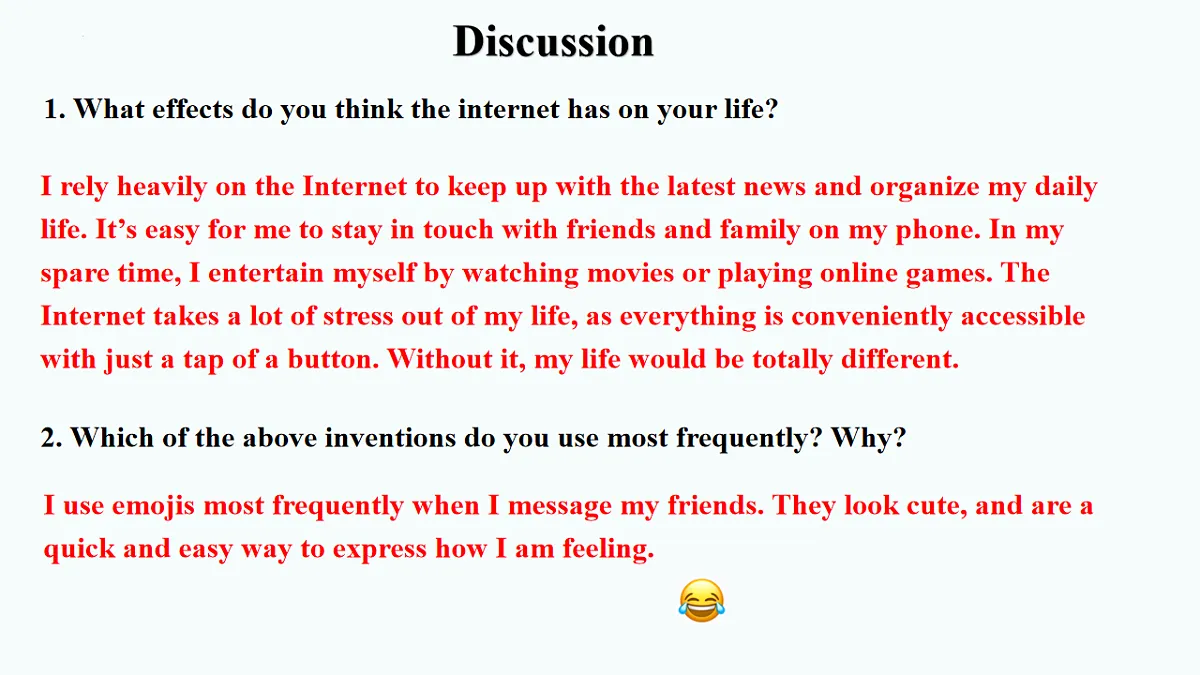 Discussion

1. What effects do you think the internet has on your life?

I rely heavily on the Internet to keep up with the latest news and organize my daily life. It’s easy for me to stay in touch with friends and family on my phone. In my spare time, I entertain myself by watching movies or playing online games. The Internet takes a lot of stress out of my life, as everything is conveniently accessible with just a tap of a button. Without it, my life would be totally different.

2. Which of the above inventions do you use most frequently? Why?

I use emojis most frequently when I message my friends. They look cute, and are a quick and easy way to express how I am feeling.

😂